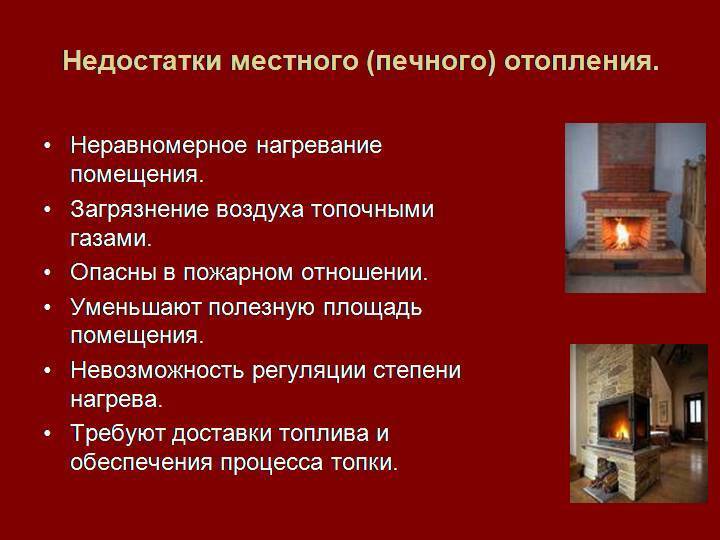 Недостатки местного (печного) отопления.

• Неравномерное нагревание помещения.
• Загрязнение воздуха топочными газами.
• Опасны в пожарном отношении.
• Уменьшают полезную площадь помещения.
• Невозможность регуляции степени нагрева.
• Требуют доставки топлива и обеспечения процесса топки.